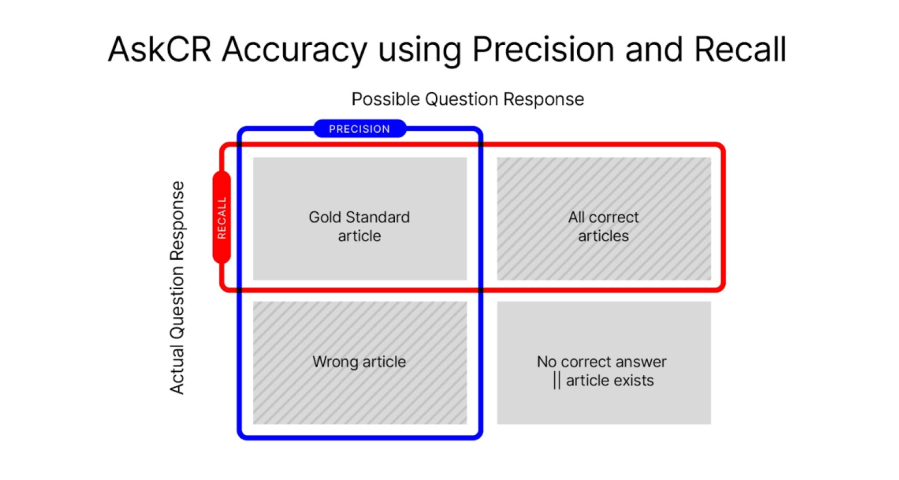 AskCR Accuracy using Precision and Recall

Possible Question Response

PRECISION

Actual Question Response

RECALL

Gold Standard article

All correct articles

Wrong article

No correct answer || article exists